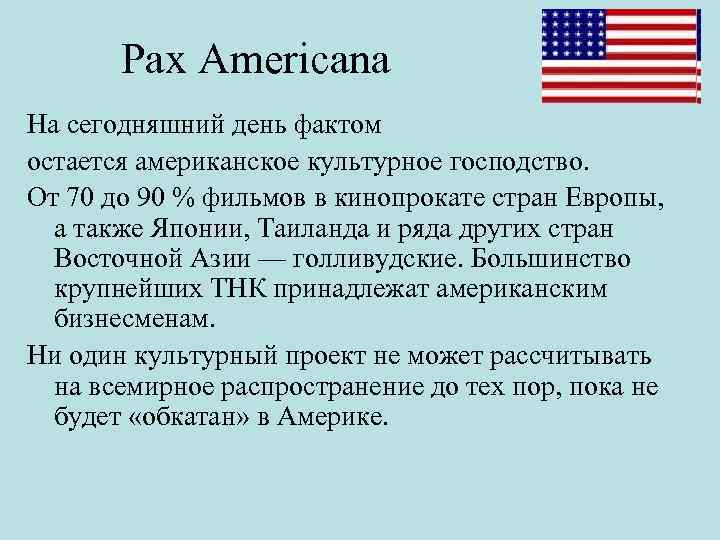 Pax Americana

На сегодняшний день фактом

остается американское культурное господство.

От 70 до 90 % фильмов в кинопрокате стран Европы, а также Японии, Таиланда и ряда других стран Восточной Азии — голливудские. Большинство крупнейших ТНК принадлежат американским бизнесменам.

Ни один культурный проект не может рассчитывать на всемирное распространение до тех пор, пока не будет «обкатан» в Америке.